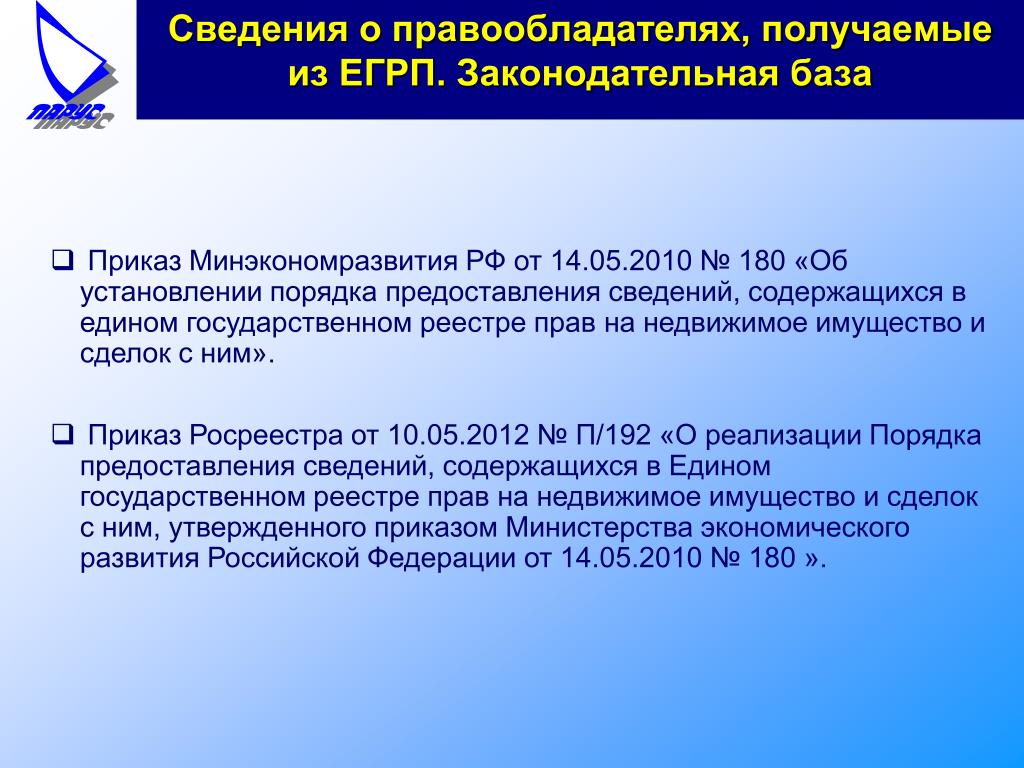 ПАРУС

Сведения о правообладателях, получаемые из ЕГРП. Законодательная база

❑ Приказ Минэкономразвития РФ от 14.05.2010 № 180 «Об установлении порядка предоставления сведений, содержащихся в едином государственном реестре прав на недвижимое имущество и сделок с ним».

❑ Приказ Росреестра от 10.05.2012 № П/192 «О реализации Порядка предоставления сведений, содержащихся в Едином государственном реестре прав на недвижимое имущество и сделок с ним, утвержденного приказом Министерства экономического развития Российской Федерации от 14.05.2010 № 180 ».